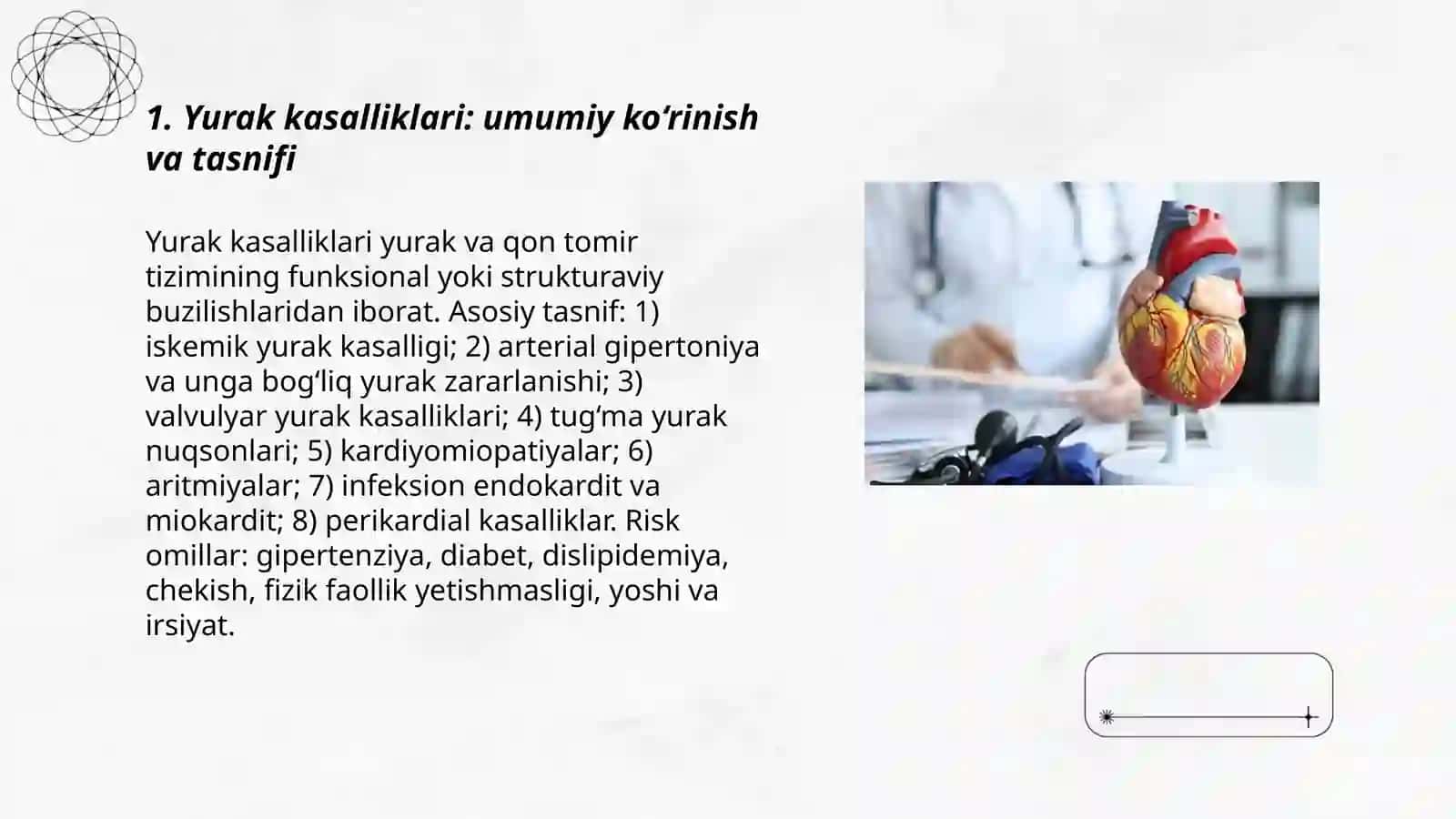 1. Yurak kasalliklari: umumiy ko‘rinish va tasnifi

Yurak kasalliklari yurak va qon tomir tizimining funksional yoki strukturaviy buzilishlaridan iborat. Asosiy tasnif: 1) iskemik yurak kasalligi; 2) arterial gipertoniya va unga bog‘liq yurak zararlanishi; 3) valvulyar yurak kasalliklari; 4) tug‘ma yurak nuqsonlari; 5) kardiyomiopatiyalar; 6) aritmiyalar; 7) infeksion endokardit va miokardit; 8) perikardial kasalliklar. Risk omillar: gipertenziya, diabet, dislipidemiya, chekish, fizik faollik yetishmasligi, yoshi va irsiyat.